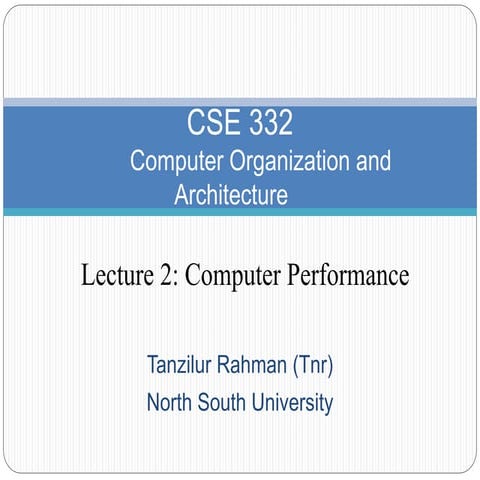 CSE 332
Computer Organization and Architecture

Lecture 2: Computer Performance

Tanzilur Rahman (Tnr)
North South University